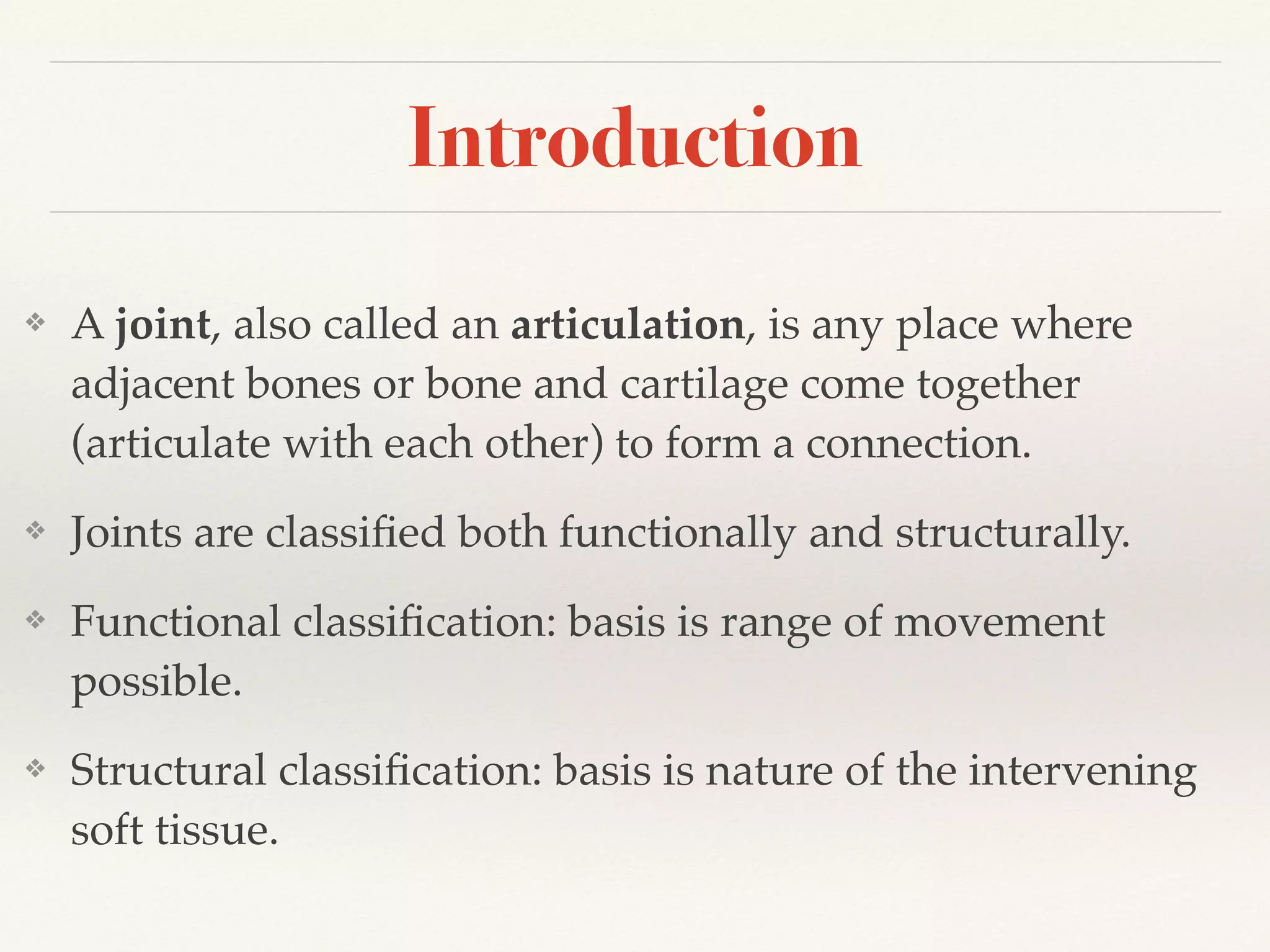 Introduction

❖ A joint, also called an articulation, is any place where adjacent bones or bone and cartilage come together (articulate with each other) to form a connection.

❖ Joints are classified both functionally and structurally.

❖ Functional classification: basis is range of movement possible.

❖ Structural classification: basis is nature of the intervening soft tissue.